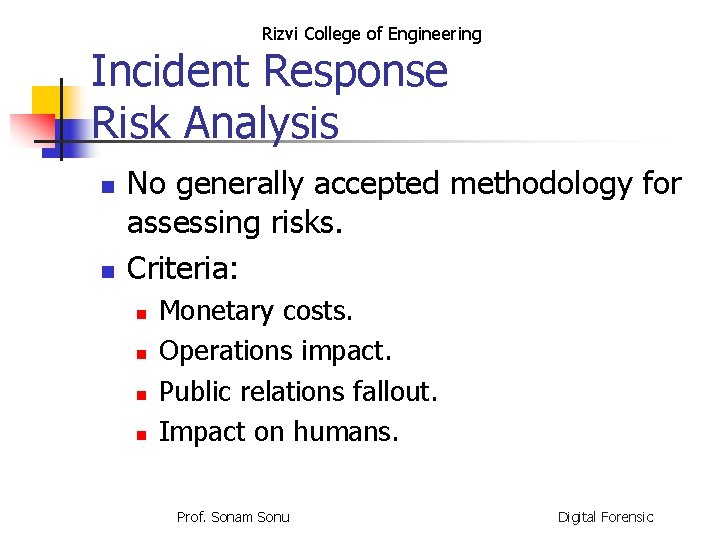 Rizvi College of Engineering

Incident Response Risk Analysis

- No generally accepted methodology for assessing risks.
- Criteria:
  - Monetary costs.
  - Operations impact.
  - Public relations fallout.
  - Impact on humans.

Prof. Sonam Sonu

Digital Forensic